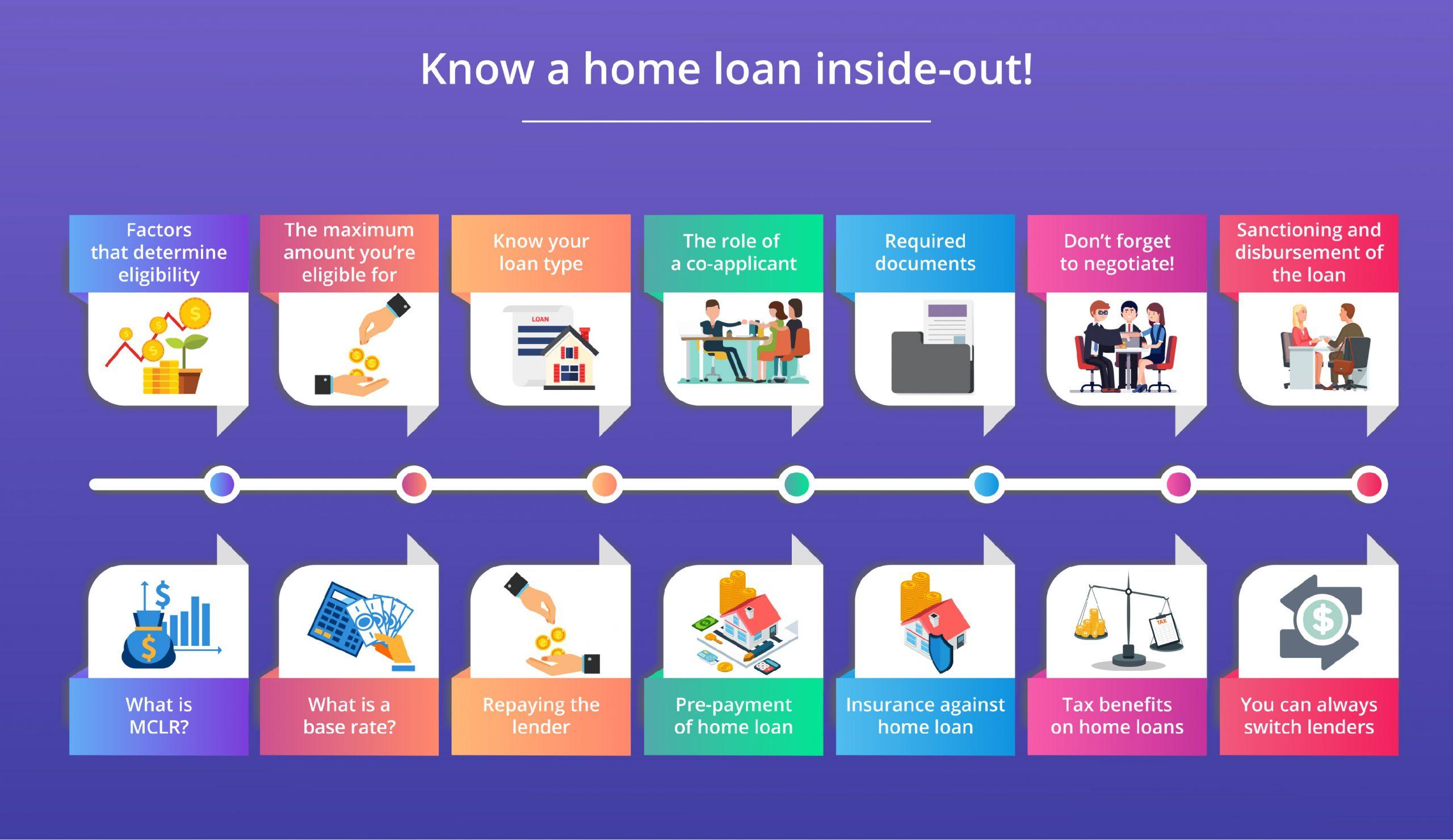 Know a home loan inside-out!

Factors that determine eligibility

The maximum amount you're eligible for

Know your loan type

LOAN

The role of a co-applicant

Required documents

Don't forget to negotiate!

Sanctioning and disbursement of the loan

What is MCLR?

What is a base rate?

Repaying the lender

Pre-payment of home loan

Insurance against home loan

TAX

Tax benefits on home loans

You can always switch lenders